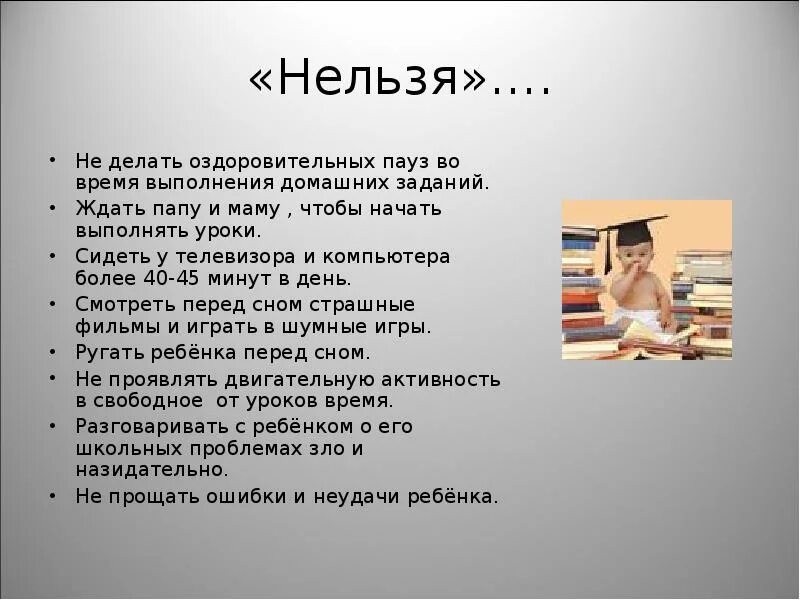 «Нельзя»….

• Не делать оздоровительных пауз во время выполнения домашних заданий.
• Ждать папу и маму , чтобы начать выполнять уроки.
• Сидеть у телевизора и компьютера более 40-45 минут в день.
• Смотреть перед сном страшные фильмы и играть в шумные игры.
• Ругать ребёнка перед сном.
• Не проявлять двигательную активность в свободное от уроков время.
• Разговаривать с ребёнком о его школьных проблемах зло и назидательно.
• Не прощать ошибки и неудачи ребёнка.